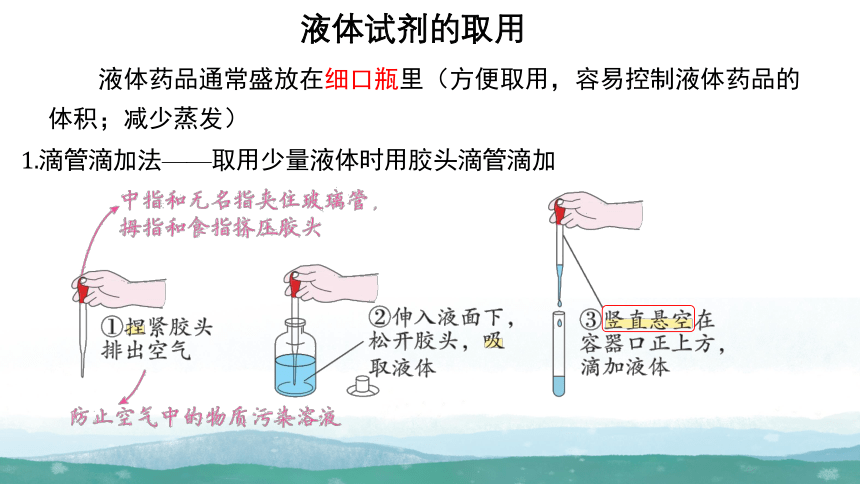 液体试剂的取用

液体药品通常盛放在细口瓶里（方便取用，容易控制液体药品的体积；减少蒸发）

1.滴管滴加法——取用少量液体时用胶头滴管滴加

中指和无名指夹住玻璃管，拇指和食指挤压胶头

①捏紧胶头排出空气

防止空气中的物质污染溶液

②伸入液面下，松开胶头，吸取液体

③竖直悬空在容器口正上方，滴加液体